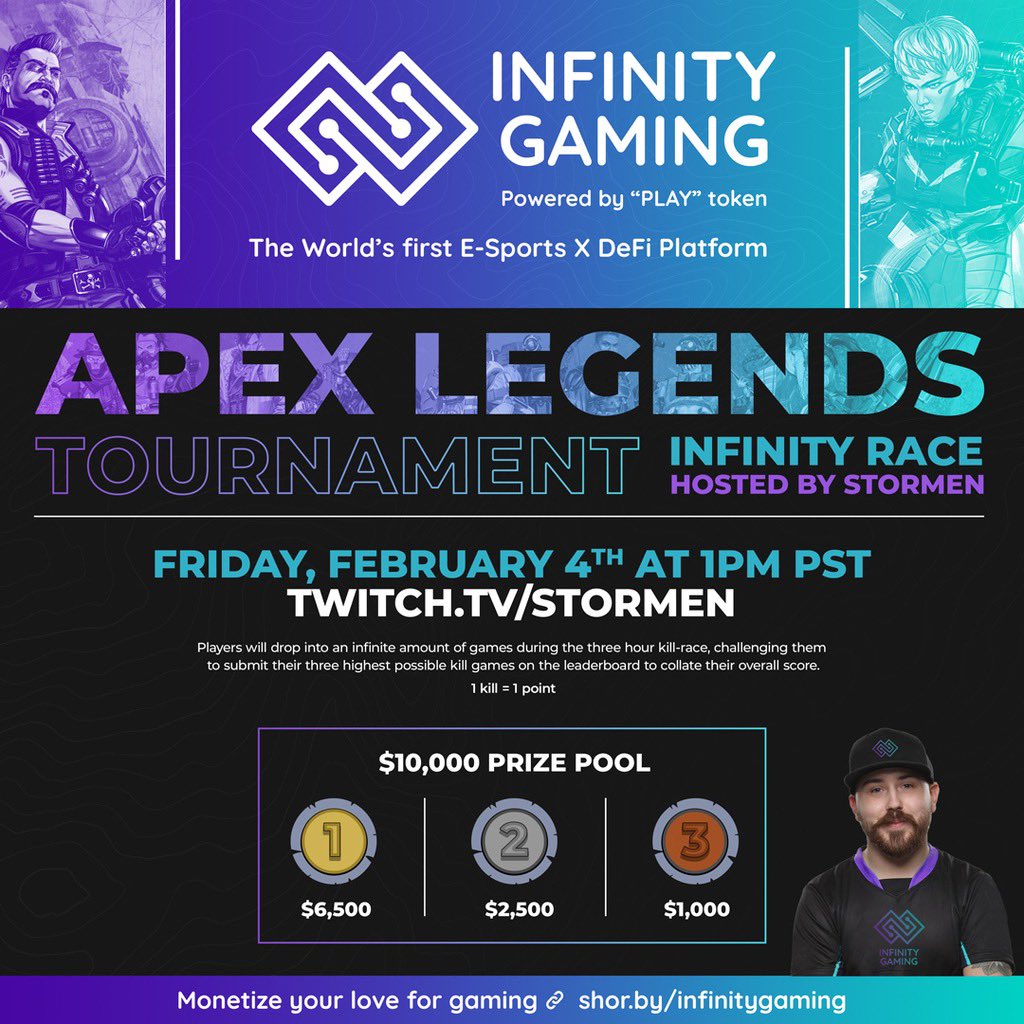 INFINITY GAMING

Powered by "PLAY" token

The World's first E-Sports X DeFi Platform

APEX LEGENDS TOURNAMENT

INFINITY RACE
HOSTED BY STORMEN

FRIDAY, FEBRUARY 4$^{TH}$ AT 1PM PST
TWITCH.TV/STORMEN

Players will drop into an infinite amount of games during the three hour kill-race, challenging them to submit their three highest possible kill games on the leaderboard to collate their overall score.

1 kill = 1 point

$10,000 PRIZE POOL

1
$6,500

2
$2,500

3
$1,000

INFINITY GAMING

Monetize your love for gaming shor.by/infinitygaming